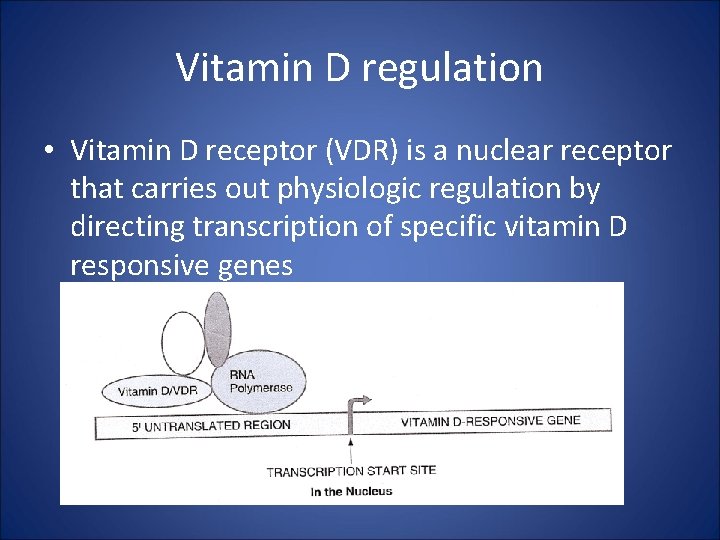 Vitamin D regulation

• Vitamin D receptor (VDR) is a nuclear receptor that carries out physiologic regulation by directing transcription of specific vitamin D responsive genes

Vitamin D/VDR

RNA Polymerase

5' UNTRANSLATED REGION

VITAMIN D-RESPONSIVE GENE

TRANSCRIPTION START SITE

In the Nucleus